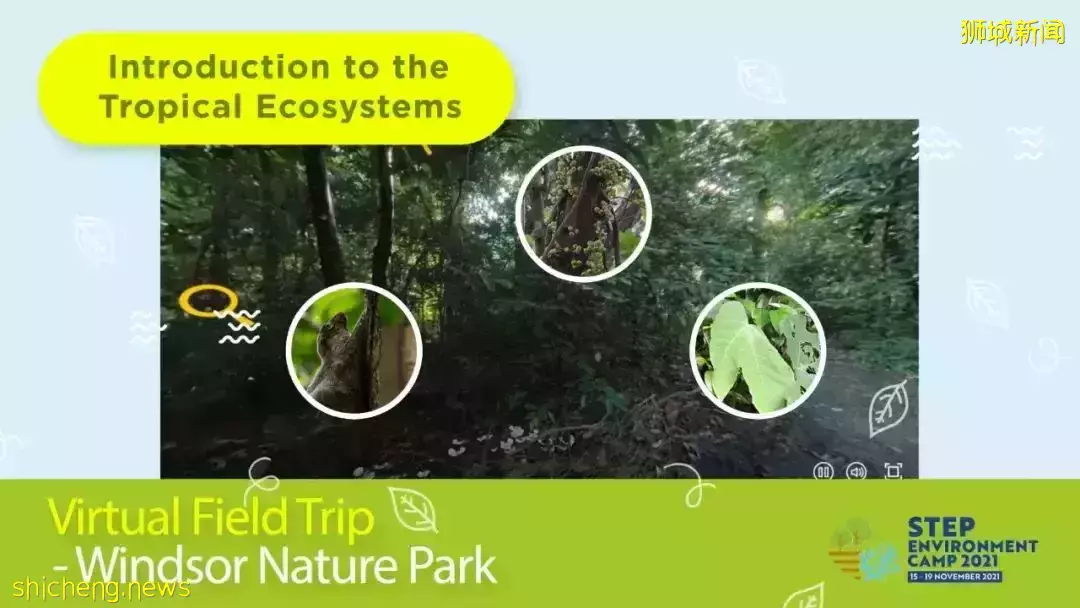 狮城新闻

Introduction to the Tropical Ecosystems

Virtual Field Trip
- Windsor Nature Park

STEP ENVIRONMENT CAMP 2021
15 - 19 NOVEMBER 2021

shicheng.news